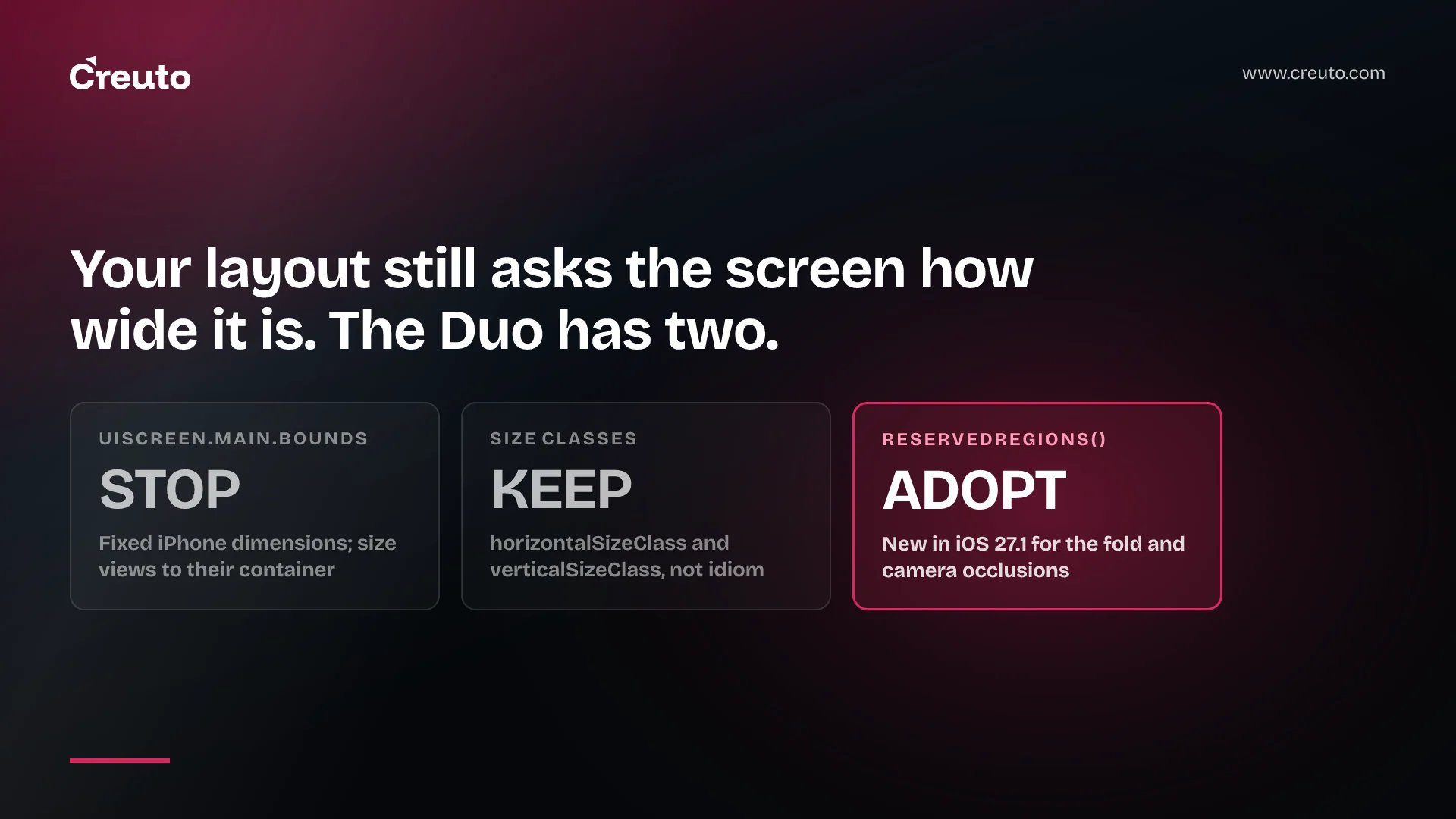 Creuto

www.creuto.com

Your layout still asks the screen how wide it is. The Duo has two.

UISCREEN.MAIN.BOUNDS

STOP

Fixed iPhone dimensions; size views to their container

SIZE CLASSES

KEEP

horizontalSizeClass and verticalSizeClass, not idiom

RESERVEDREGIONS()

ADOPT

New in iOS 27.1 for the fold and camera occlusions